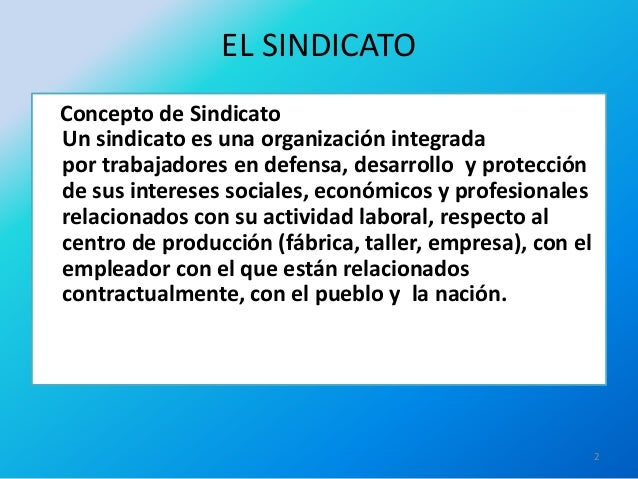 EL SINDICATO

Concepto de Sindicato
Un sindicato es una organización integrada por trabajadores en defensa, desarrollo y protección de sus intereses sociales, económicos y profesionales relacionados con su actividad laboral, respecto al centro de producción (fábrica, taller, empresa), con el empleador con el que están relacionados contractualmente, con el pueblo y la nación.

2